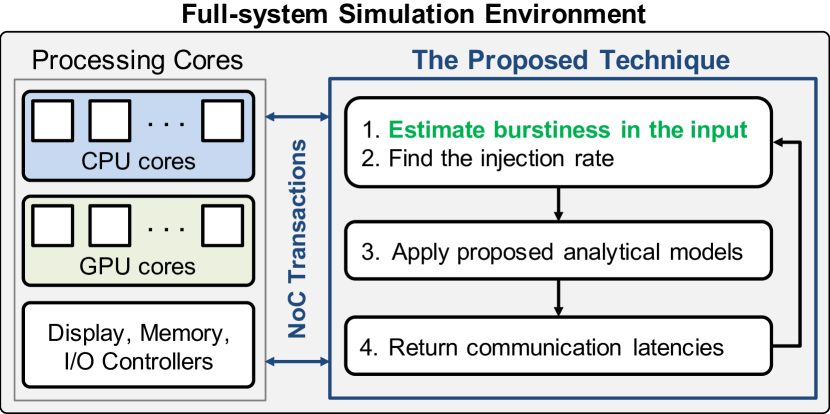 Full-system Simulation Environment

Processing Cores

. . .
CPU cores

. . .
GPU cores

Display, Memory, I/O Controllers

NoC Transactions

The Proposed Technique

1. Estimate burstiness in the input
2. Find the injection rate

3. Apply proposed analytical models

4. Return communication latencies